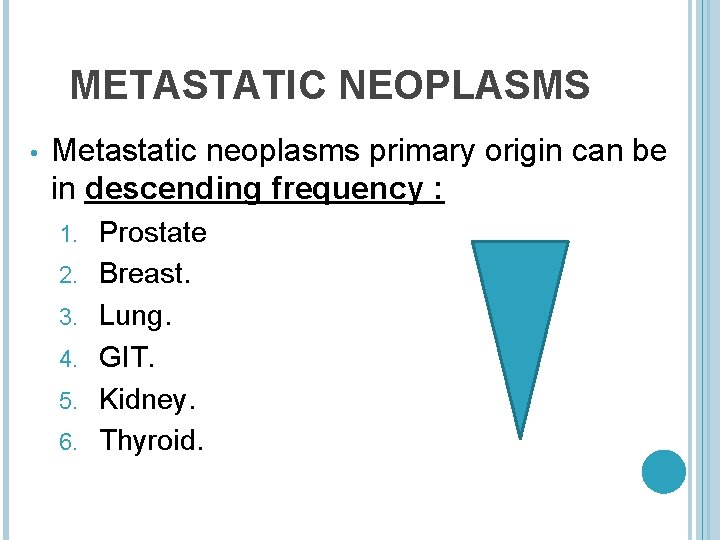 METASTATIC NEOPLASMS

• Metastatic neoplasms primary origin can be in descending frequency :

1. Prostate
2. Breast.
3. Lung.
4. GIT.
5. Kidney.
6. Thyroid.